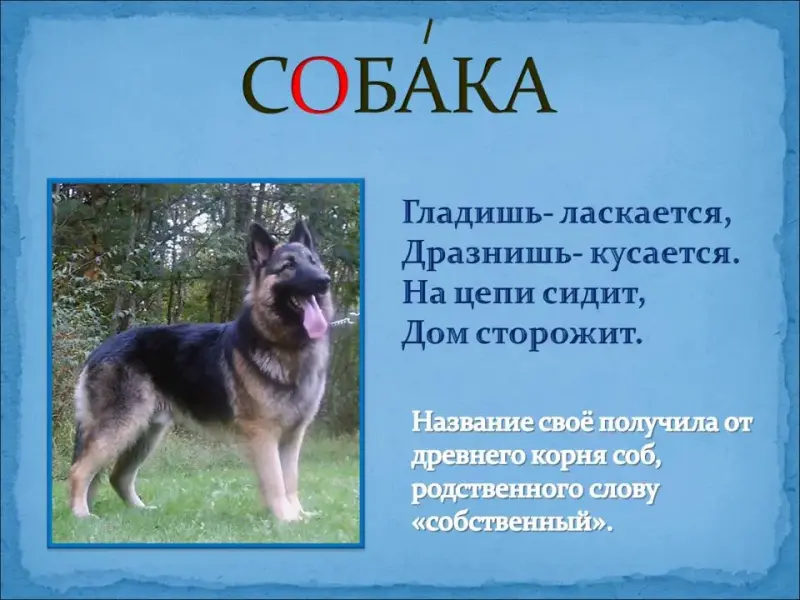 СОБА́КА

Гладишь- ласкается,
Дразнишь- кусается.
На цепи сидит,
Дом сторожит.

Название своё получила от древнего корня соб, родственного слову «собственный».